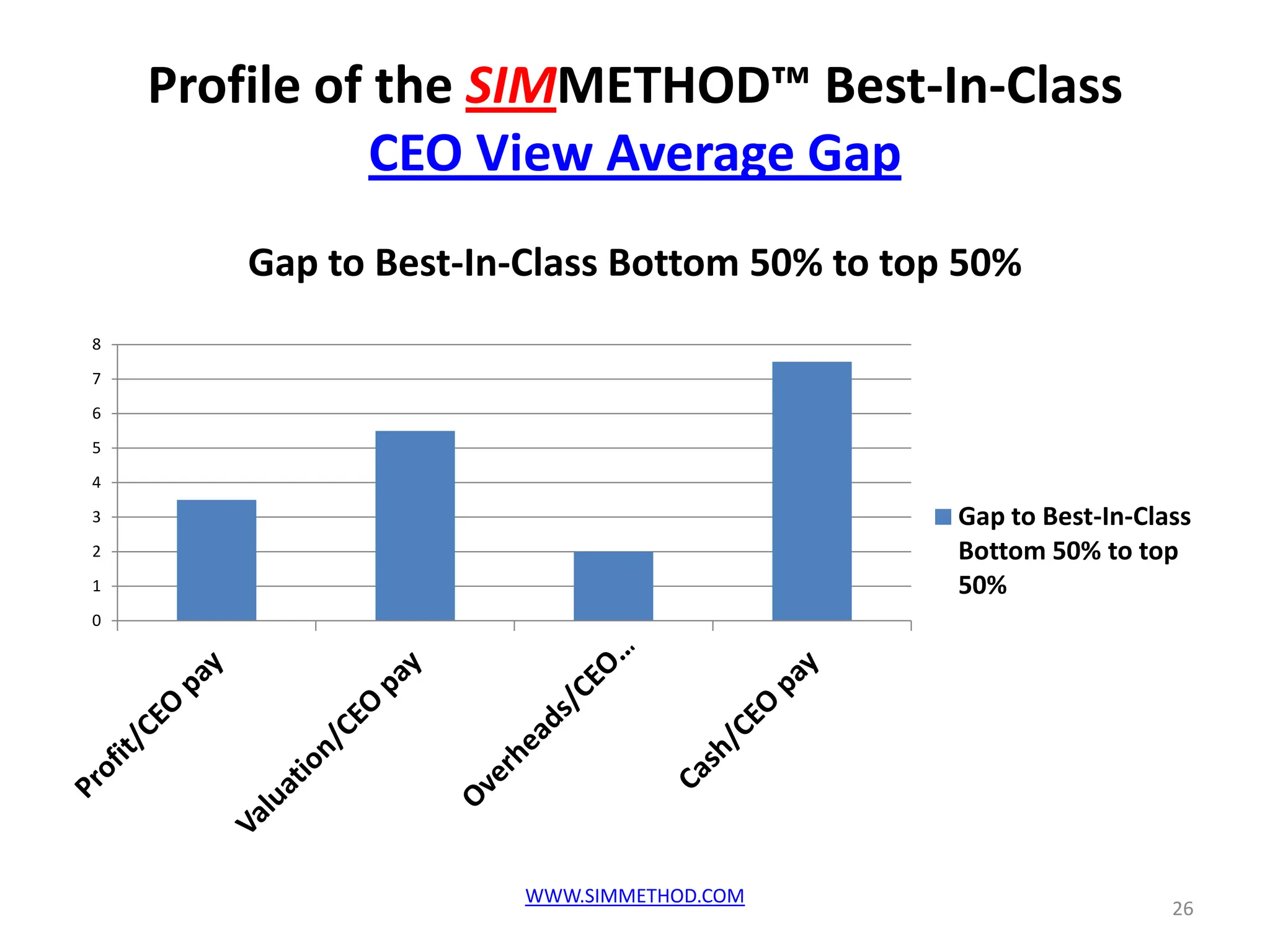 Profile of the SIMMETHOD™ Best-In-Class
CEO View Average Gap

Gap to Best-In-Class Bottom 50% to top 50%

8
7
6
5
4
3
2
1
0

Profit/CEO pay
Valuation/CEO pay
Overheads/CEO...
Cash/CEO pay

Gap to Best-In-Class Bottom 50% to top 50%

WWW.SIMMETHOD.COM

26